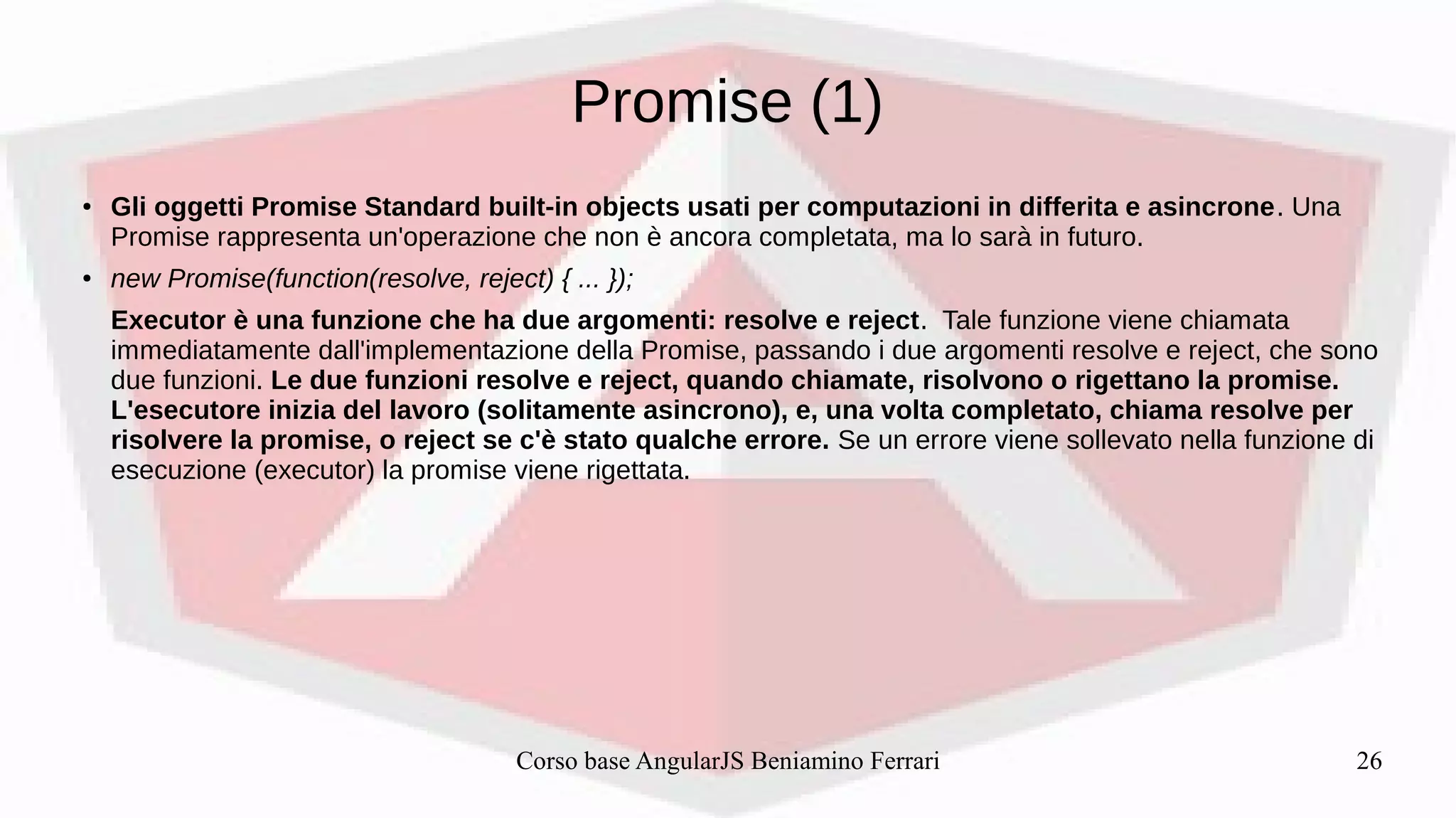 Promise (1)

• Gli oggetti Promise Standard built-in objects usati per computazioni in differita e asincrone. Una Promise rappresenta un'operazione che non è ancora completata, ma lo sarà in futuro.

• new Promise(function(resolve, reject) { ... });

Executor è una funzione che ha due argomenti: resolve e reject. Tale funzione viene chiamata immediatamente dall'implementazione della Promise, passando i due argomenti resolve e reject, che sono due funzioni. Le due funzioni resolve e reject, quando chiamate, risolvono o rigettano la promise. L'esecutore inizia del lavoro (solitamente asincrono), e, una volta completato, chiama resolve per risolvere la promise, o reject se c'è stato qualche errore. Se un errore viene sollevato nella funzione di esecuzione (executor) la promise viene rigettata.

Corso base AngularJS Beniamino Ferrari

26